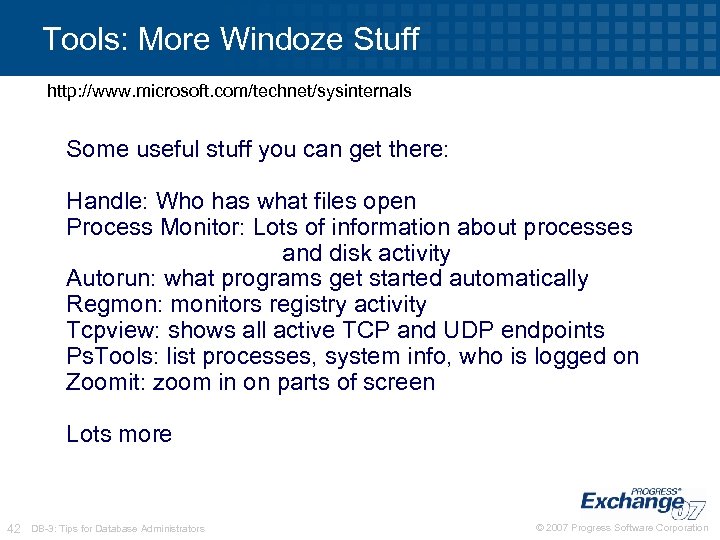 Tools: More Windoze Stuff

http://www.microsoft.com/technet/sysinternals

Some useful stuff you can get there:

Handle: Who has what files open
Process Monitor: Lots of information about processes and disk activity
Autorun: what programs get started automatically
Regmon: monitors registry activity
Tcpview: shows all active TCP and UDP endpoints
PsTools: list processes, system info, who is logged on
Zoomit: zoom in on parts of screen

Lots more

PROGRESS® Exchange 07

42 DB-3: Tips for Database Administrators © 2007 Progress Software Corporation